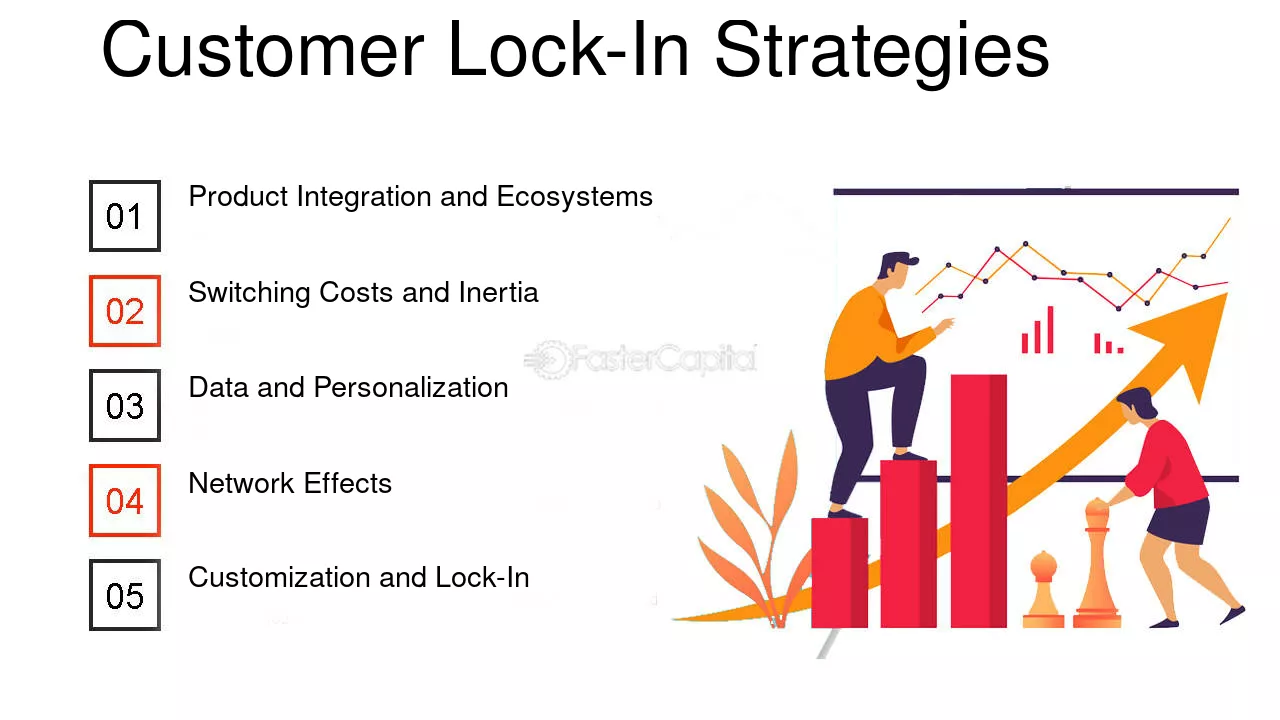 Customer Lock-In Strategies

01
Product Integration and Ecosystems

02
Switching Costs and Inertia

03
Data and Personalization

04
Network Effects

05
Customization and Lock-In

FasterCapital